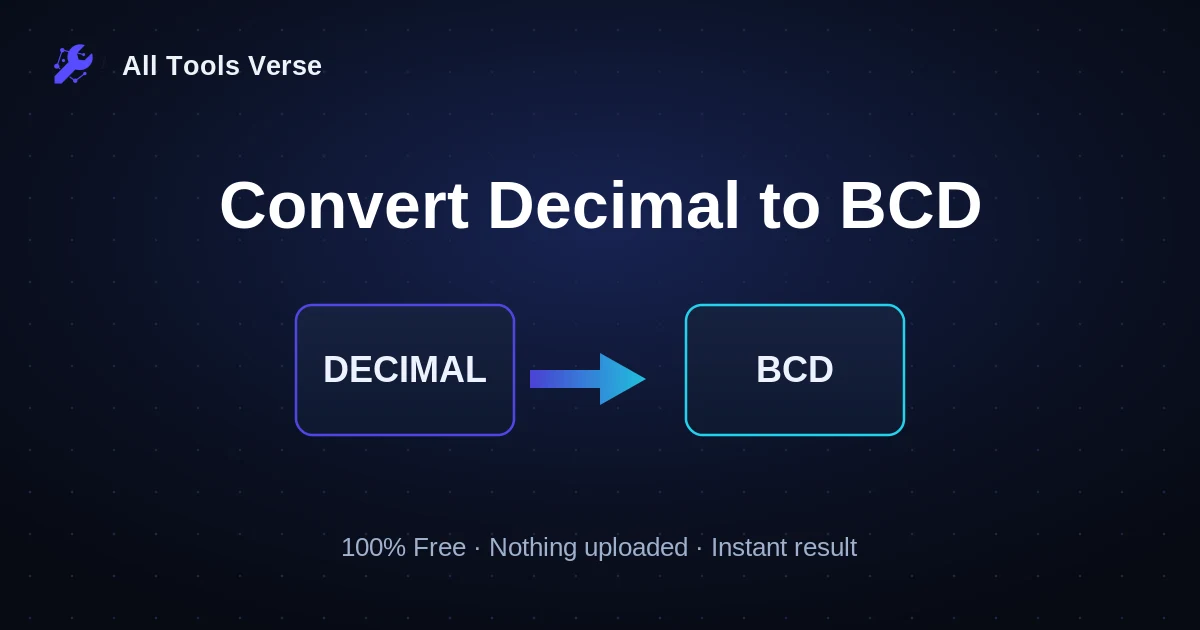 All Tools Verse

Convert Decimal to BCD

DECIMAL

BCD

100% Free · Nothing uploaded · Instant result